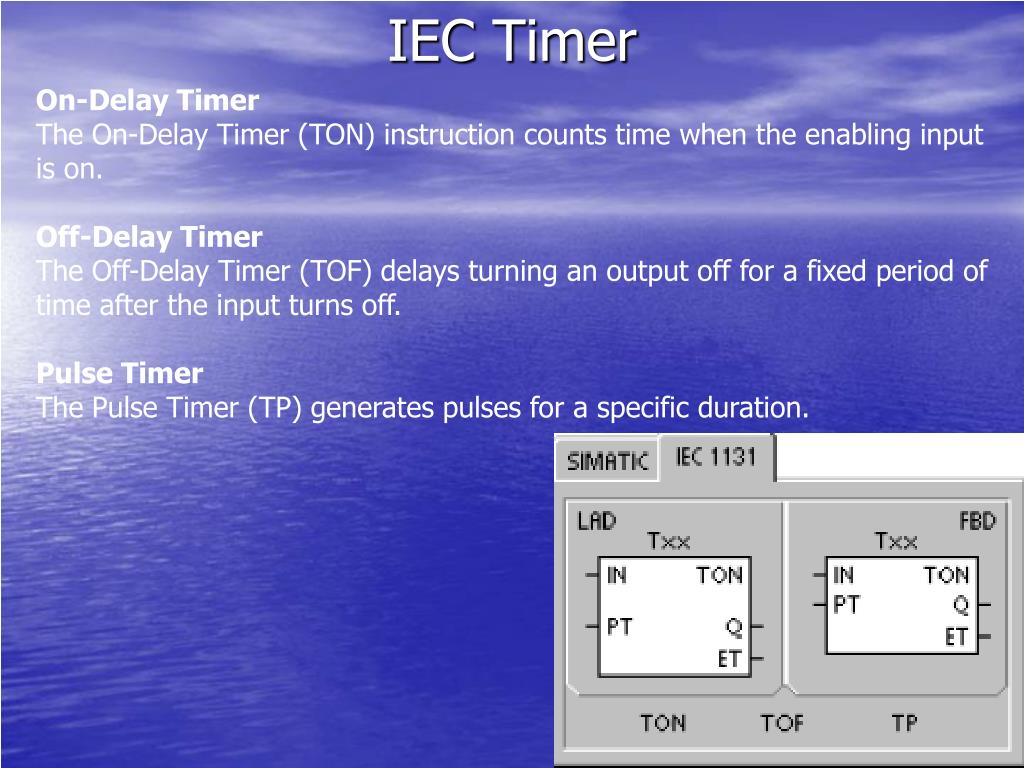 IEC Timer

On-Delay Timer
The On-Delay Timer (TON) instruction counts time when the enabling input is on.

Off-Delay Timer
The Off-Delay Timer (TOF) delays turning an output off for a fixed period of time after the input turns off.

Pulse Timer
The Pulse Timer (TP) generates pulses for a specific duration.

SIMATIC IEC 1131

LAD
Txx
IN TON
PT Q
ET

FBD
Txx
IN TON
PT Q
ET

TON TOF TP